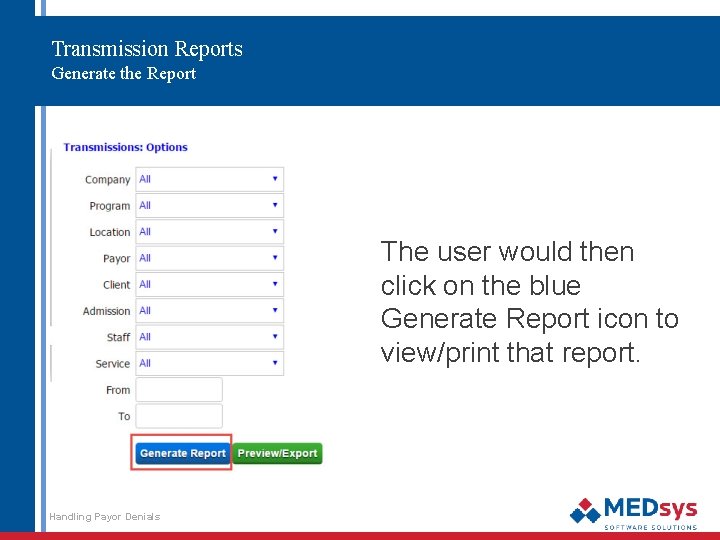 Transmission Reports
Generate the Report

Transmissions: Options

Company All
Program All
Location All
Payor All
Client All
Admission All
Staff All
Service All
From
To

Generate Report Preview/Export

The user would then click on the blue Generate Report icon to view/print that report.

Handling Payor Denials

MEDsys
SOFTWARE SOLUTIONS